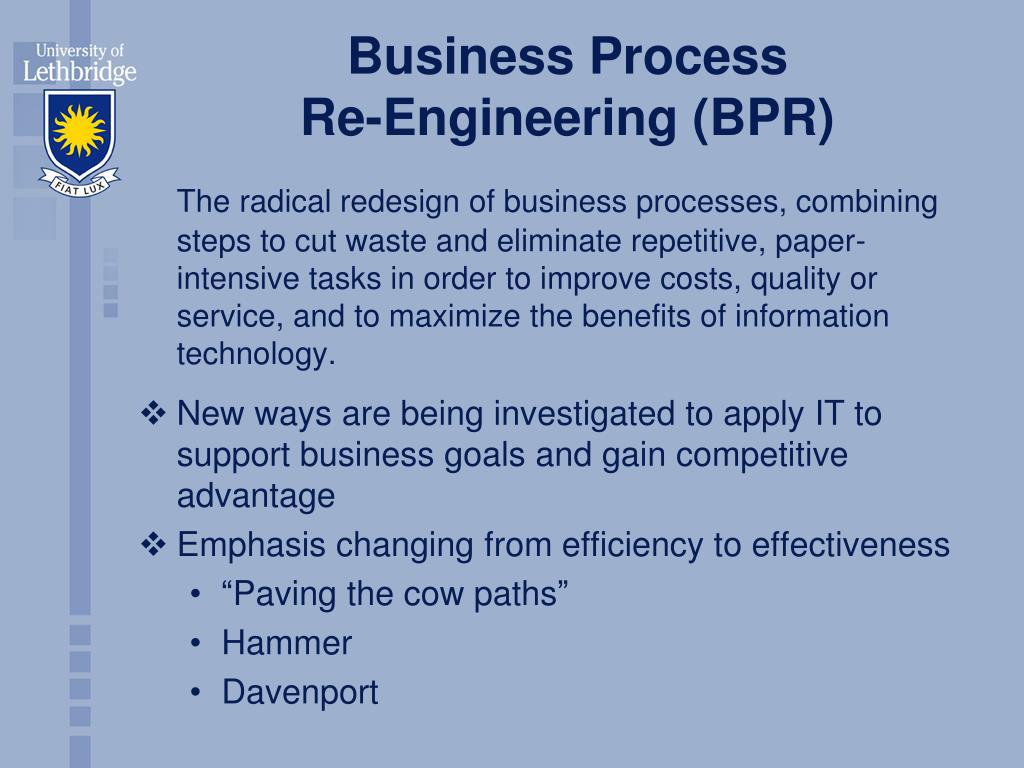 University of Lethbridge

FIAT LUX

Business Process
Re-Engineering (BPR)

The radical redesign of business processes, combining steps to cut waste and eliminate repetitive, paper-intensive tasks in order to improve costs, quality or service, and to maximize the benefits of information technology.

❖ New ways are being investigated to apply IT to support business goals and gain competitive advantage

❖ Emphasis changing from efficiency to effectiveness
• “Paving the cow paths”
• Hammer
• Davenport